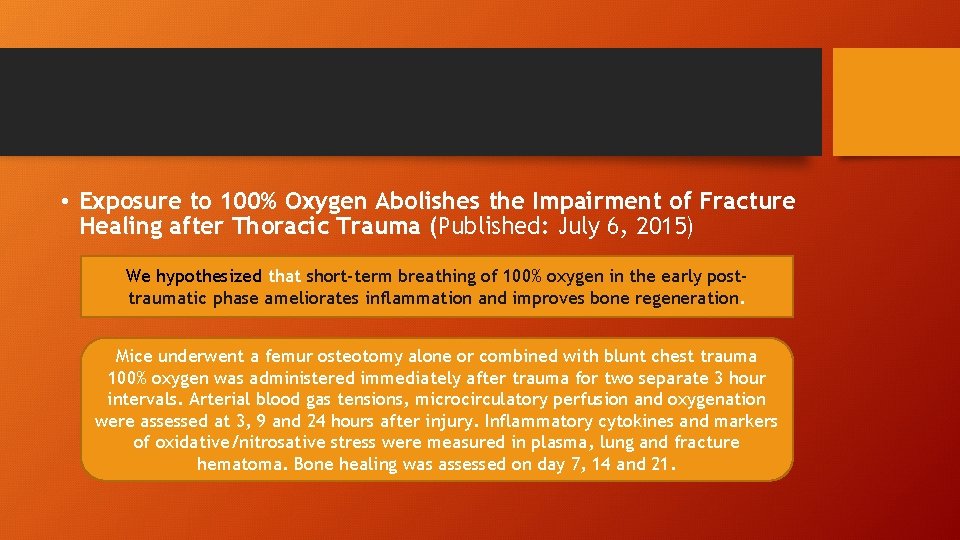 • Exposure to 100% Oxygen Abolishes the Impairment of Fracture Healing after Thoracic Trauma (Published: July 6, 2015)

We hypothesized that short-term breathing of 100% oxygen in the early post-traumatic phase ameliorates inflammation and improves bone regeneration.

Mice underwent a femur osteotomy alone or combined with blunt chest trauma 100% oxygen was administered immediately after trauma for two separate 3 hour intervals. Arterial blood gas tensions, microcirculatory perfusion and oxygenation were assessed at 3, 9 and 24 hours after injury. Inflammatory cytokines and markers of oxidative/nitrosative stress were measured in plasma, lung and fracture hematoma. Bone healing was assessed on day 7, 14 and 21.